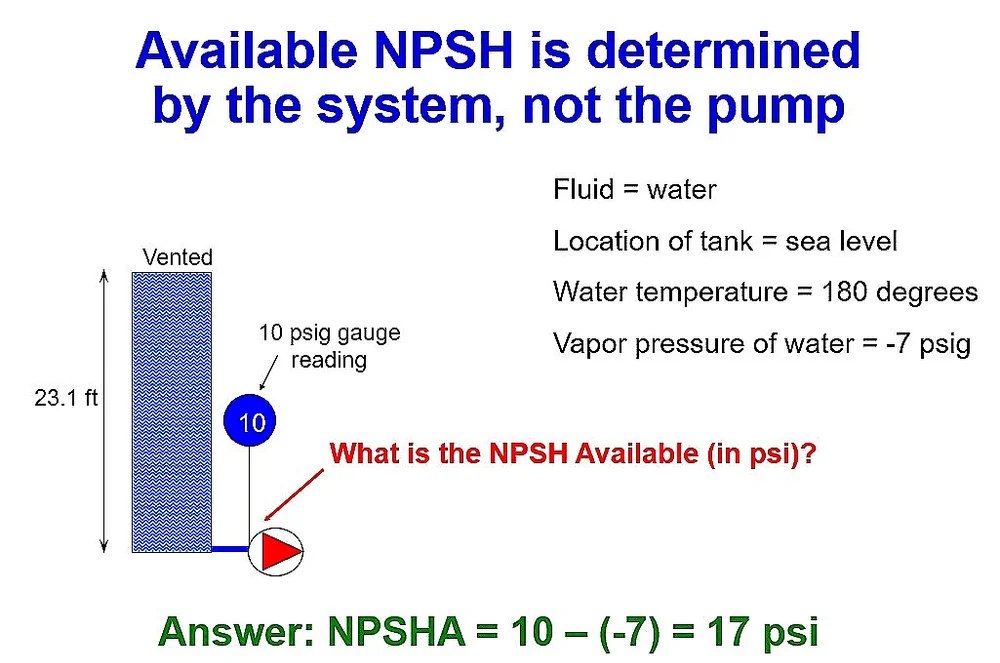 Available NPSH is determined by the system, not the pump

Fluid = water

Location of tank = sea level

Water temperature = 180 degrees

Vapor pressure of water = -7 psig

Vented

23.1 ft

10 psig gauge reading

10

What is the NPSH Available (in psi)?

Answer: NPSHA = 10 – (-7) = 17 psi